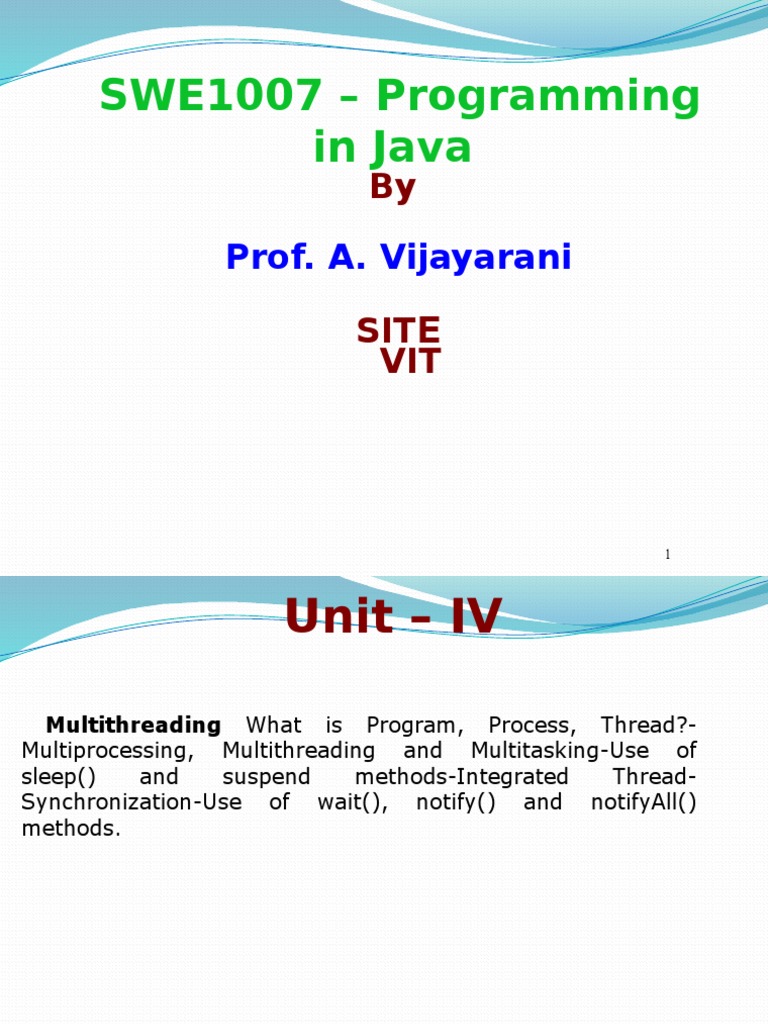 SWE1007 – Programming in Java
By

Prof. A. Vijayarani

SITE
VIT

1

Unit – IV

Multithreading What is Program, Process, Thread?-Multiprocessing, Multithreading and Multitasking-Use of sleep() and suspend methods-Integrated Thread-Synchronization-Use of wait(), notify() and notifyAll() methods.